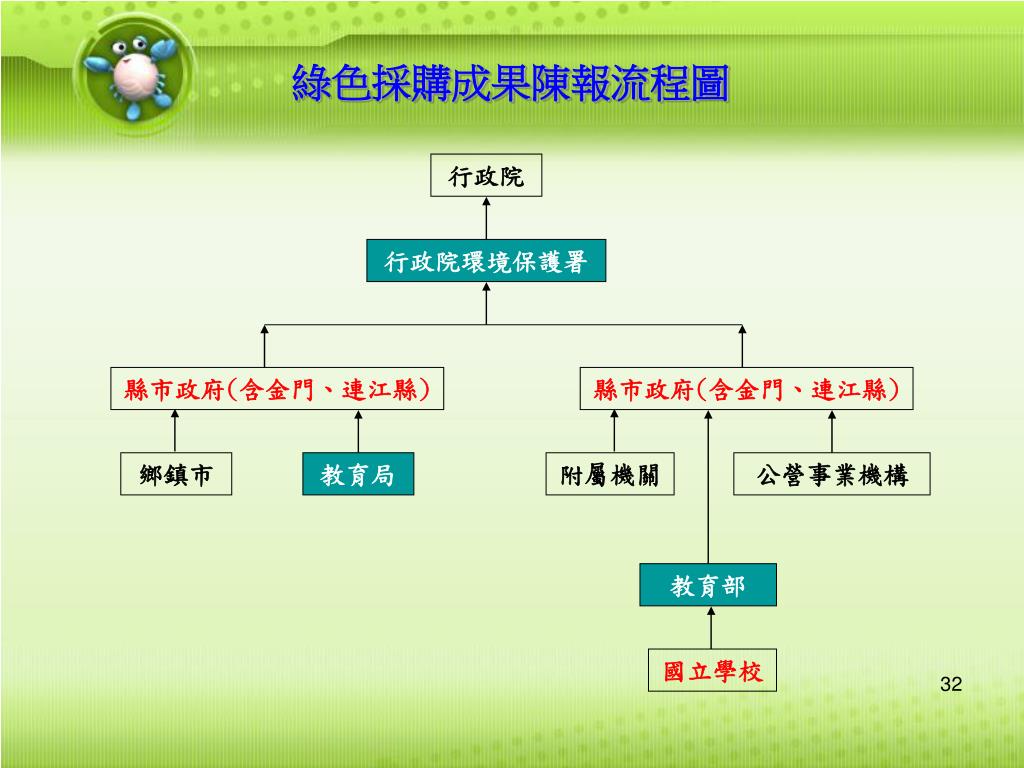 綠色採購成果陳報流程圖

行政院

行政院環境保護署

縣市政府(含金門、連江縣)

縣市政府(含金門、連江縣)

鄉鎮市

教育局

附屬機關

公營事業機構

教育部

國立學校

32